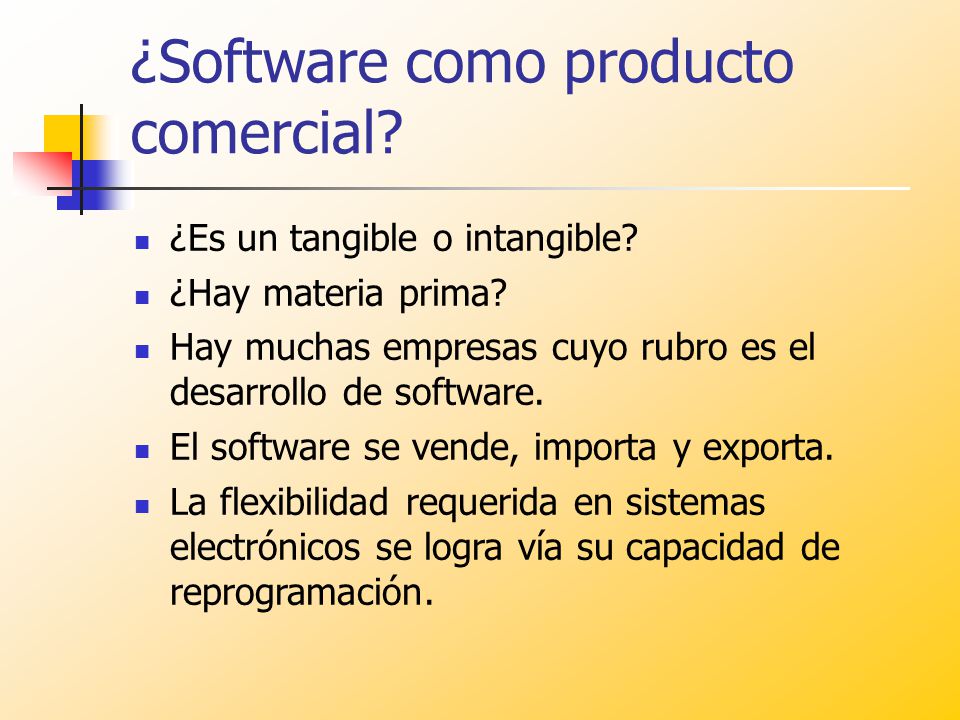 ¿Software como producto comercial?

- ¿Es un tangible o intangible?
- ¿Hay materia prima?
- Hay muchas empresas cuyo rubro es el desarrollo de software.
- El software se vende, importa y exporta.
- La flexibilidad requerida en sistemas electrónicos se logra vía su capacidad de reprogramación.